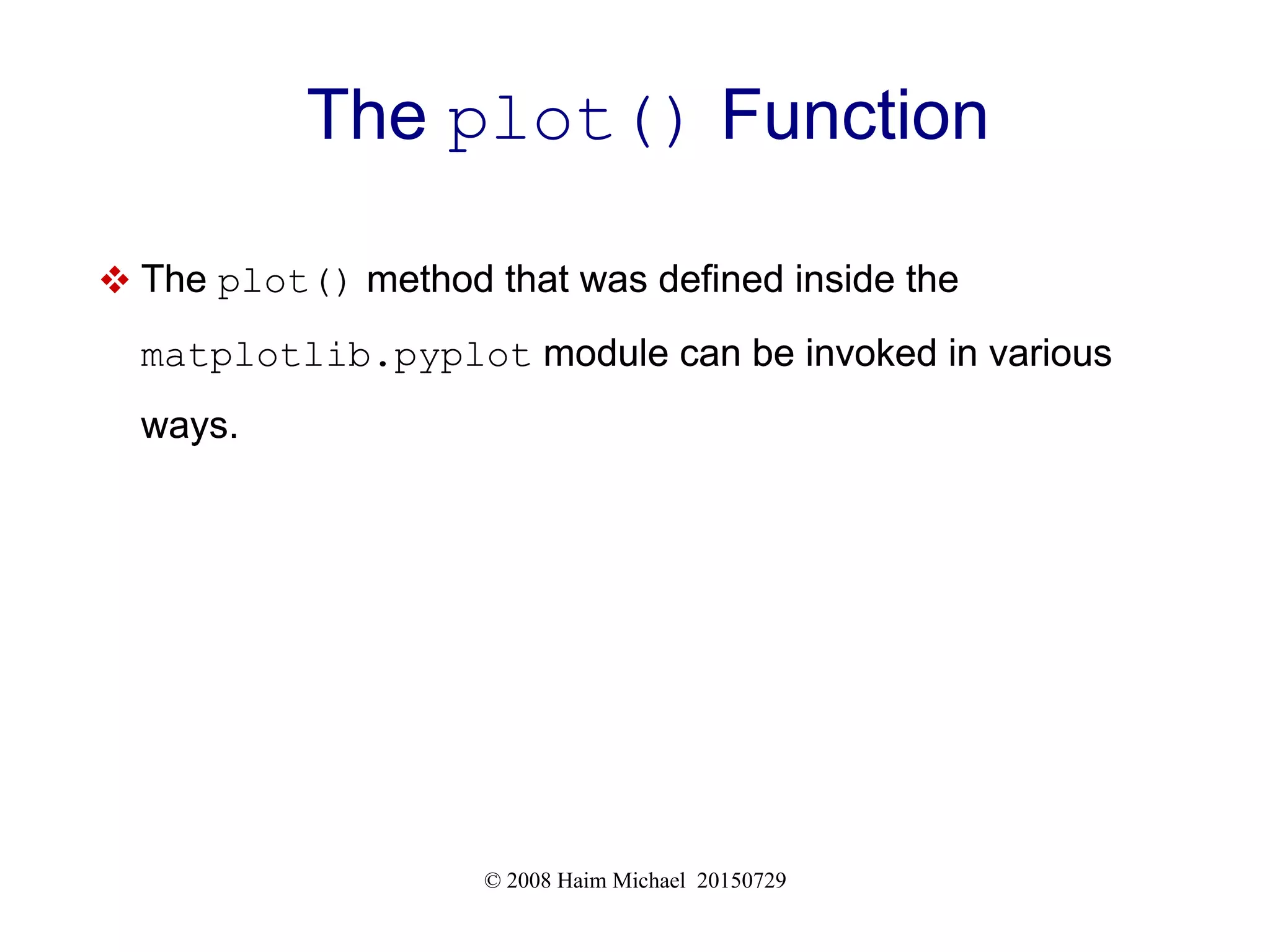 The plot() Function

❖ The plot() method that was defined inside the matplotlib.pyplot module can be invoked in various ways.

© 2008 Haim Michael 20150729